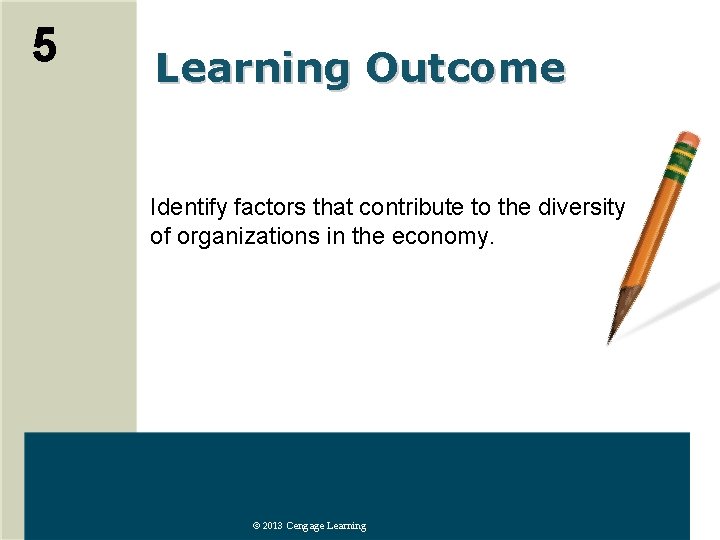 5

Learning Outcome

Identify factors that contribute to the diversity of organizations in the economy.

© 2013 Cengage Learning